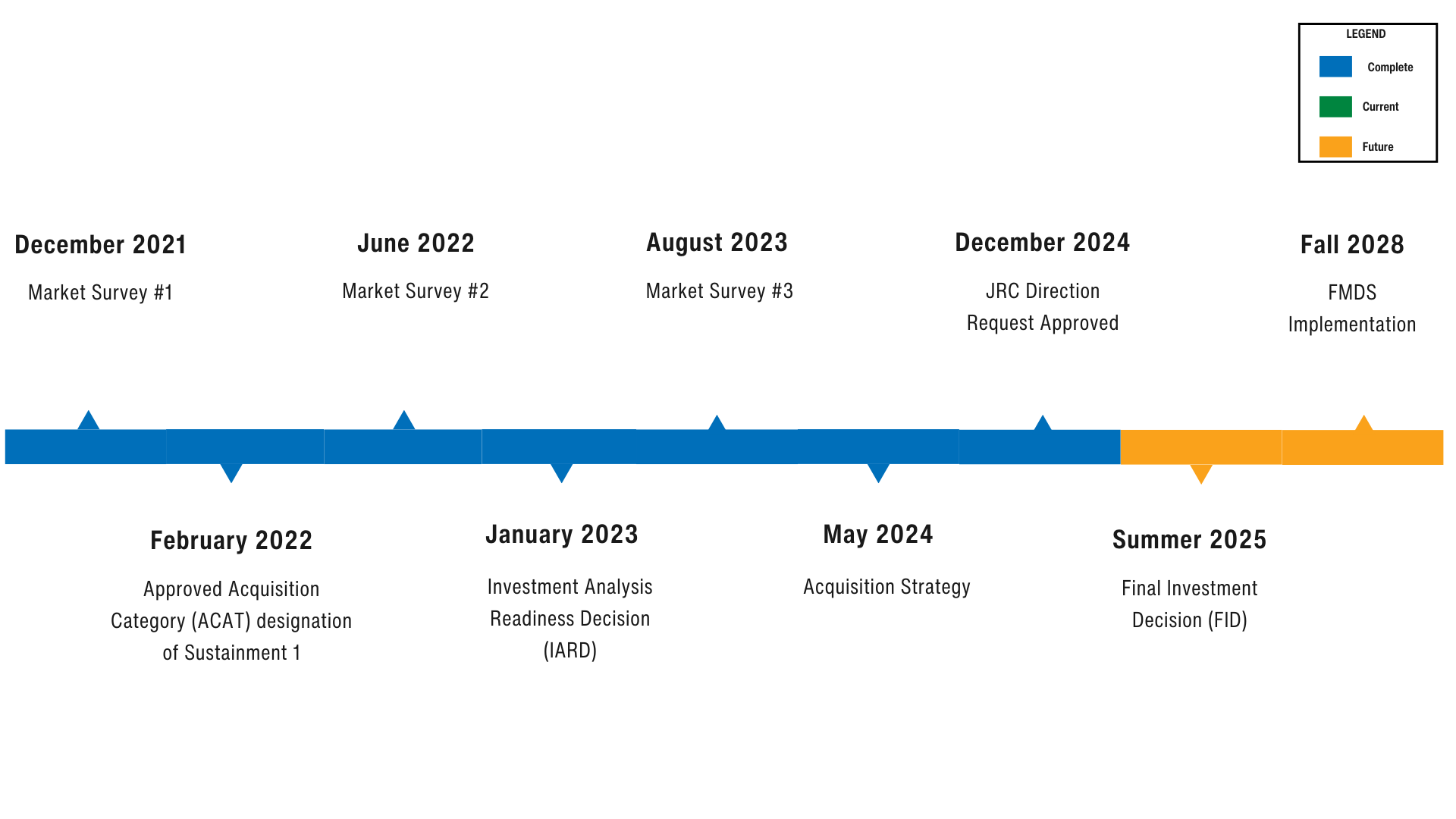 LEGEND

Complete

Current

Future

December 2021

Market Survey #1

June 2022

Market Survey #2

August 2023

Market Survey #3

December 2024

JRC Direction Request Approved

Fall 2028

FMDS Implementation

February 2022

Approved Acquisition Category (ACAT) designation of Sustainment 1

January 2023

Investment Analysis Readiness Decision (IARD)

May 2024

Acquisition Strategy

Summer 2025

Final Investment Decision (FID)